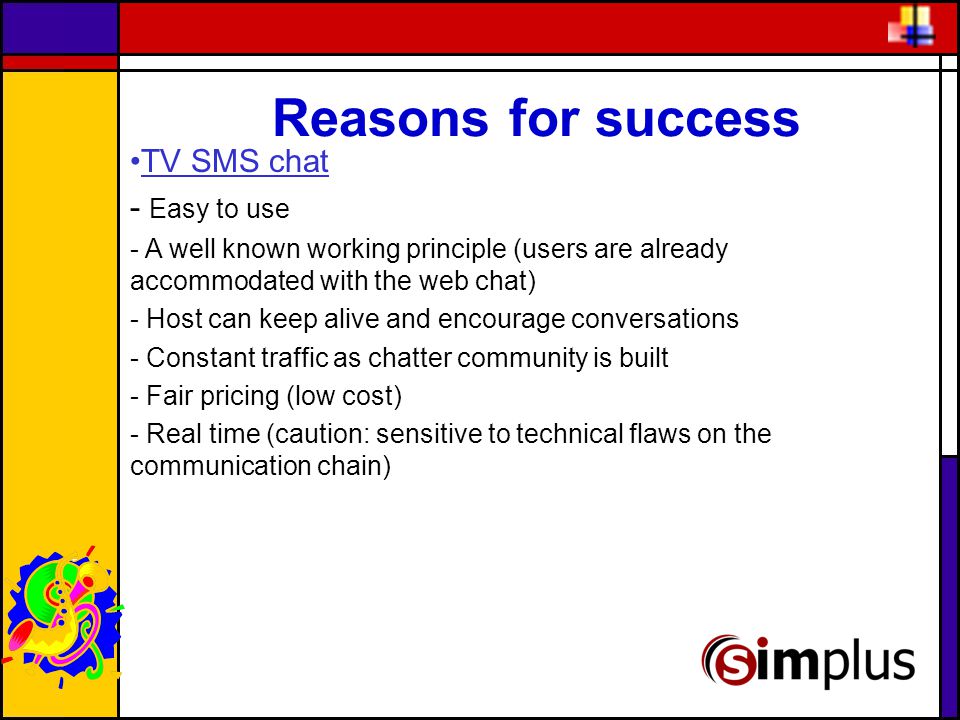 Reasons for success

•TV SMS chat

- Easy to use

- A well known working principle (users are already accommodated with the web chat)

- Host can keep alive and encourage conversations

- Constant traffic as chatter community is built

- Fair pricing (low cost)

- Real time (caution: sensitive to technical flaws on the communication chain)

simplus